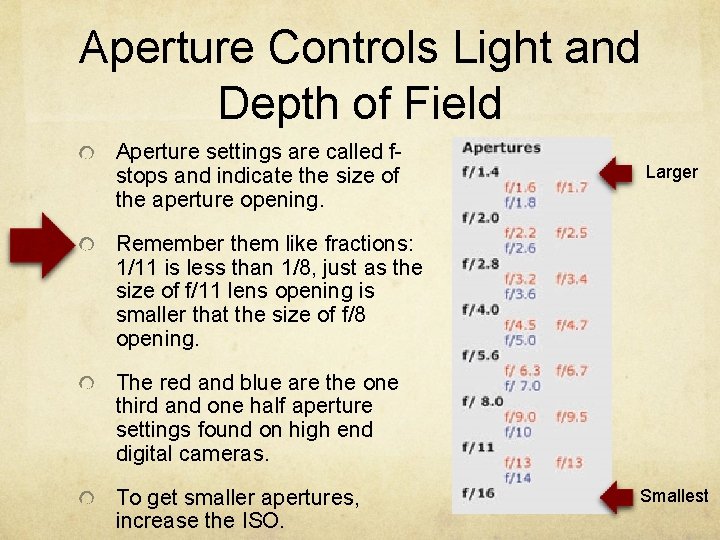 Aperture Controls Light and Depth of Field

Aperture settings are called f-stops and indicate the size of the aperture opening.

Remember them like fractions: 1/11 is less than 1/8, just as the size of f/11 lens opening is smaller that the size of f/8 opening.

The red and blue are the one third and one half aperture settings found on high end digital cameras.

To get smaller apertures, increase the ISO.

Apertures
f/1.4
f/1.6 f/1.7
f/1.8
f/2.0
f/2.2 f/2.5
f/2.6
f/2.8
f/3.2 f/3.4
f/3.6
f/4.0
f/4.5 f/4.7
f/5.0
f/5.6
f/ 6.3 f/6.7
f/ 7.0
f/ 8.0
f/9.0 f/9.5
f/10
f/11
f/13 f/13
f/14
f/16

Larger

Smallest